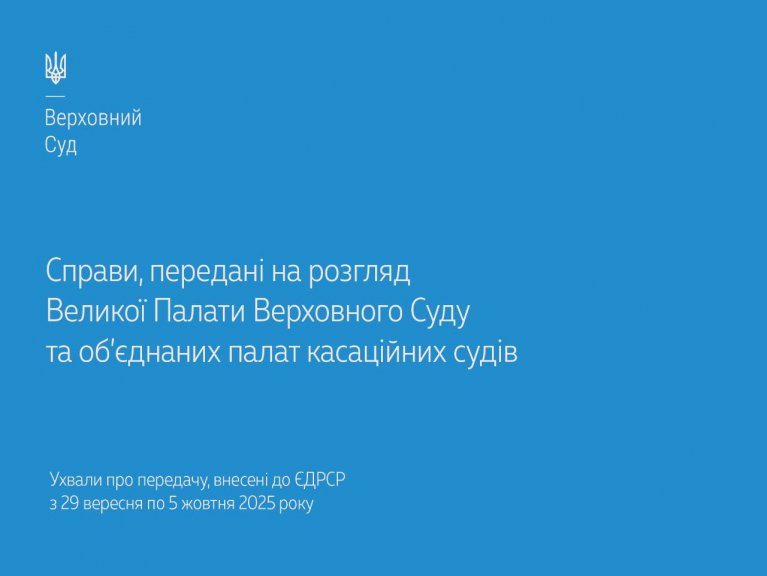 Верховний
Суд

Справи, передані на розгляд Великої Палати Верховного Суду та об'єднаних палат касаційних судів

Ухвали про передачу, внесені до ЄДРСР з 29 вересня по 5 жовтня 2025 року